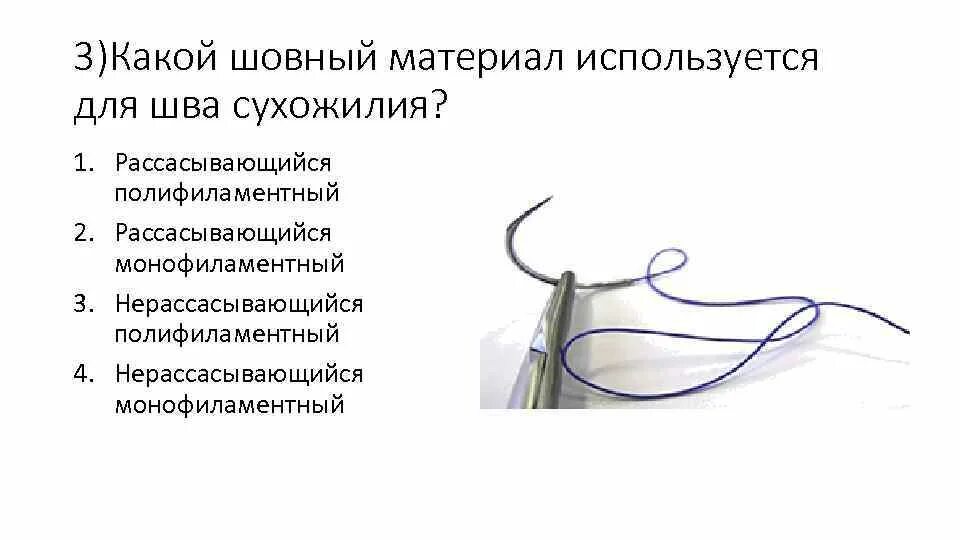 3)Какой шовный материал используется для шва сухожилия?

1. Рассасывающийся полифиламентный
2. Рассасывающийся монофиламентный
3. Нерассасывающийся полифиламентный
4. Нерассасывающийся монофиламентный